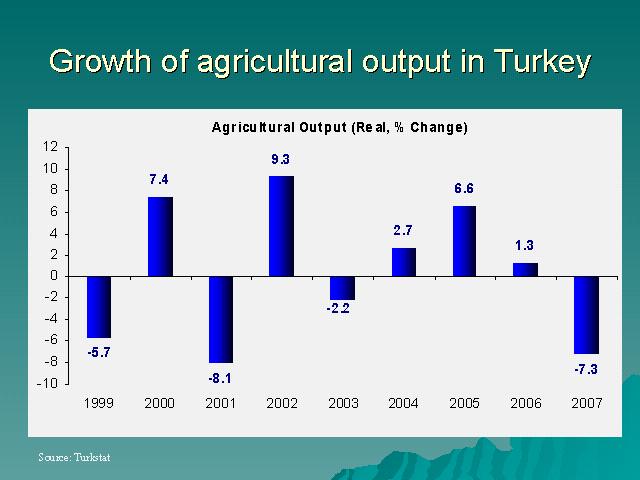 Growth of agricultural output in Turkey

Agricultural Output (Real, % Change)

12
10
8
6
4
2
0
-2
-4
-6
-8
-10

-5.7
7.4
-8.1
9.3
-2.2
2.7
6.6
1.3
-7.3

1999 2000 2001 2002 2003 2004 2005 2006 2007

Source: Turkstat